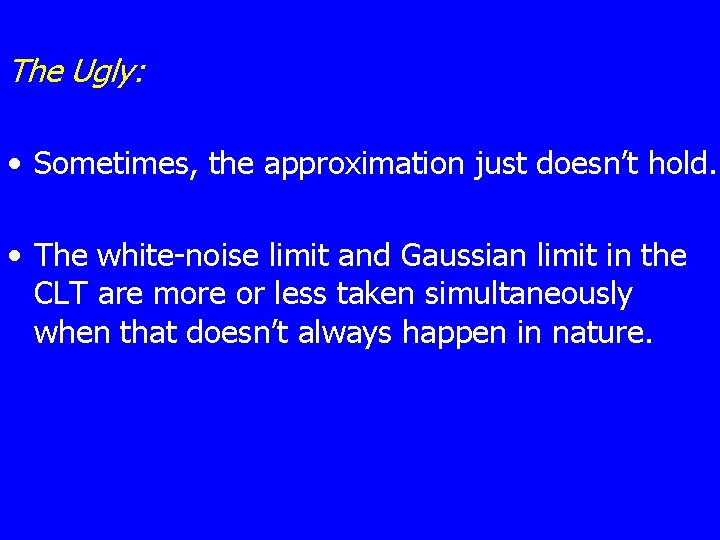 The Ugly:

• Sometimes, the approximation just doesn’t hold.

• The white-noise limit and Gaussian limit in the CLT are more or less taken simultaneously when that doesn’t always happen in nature.